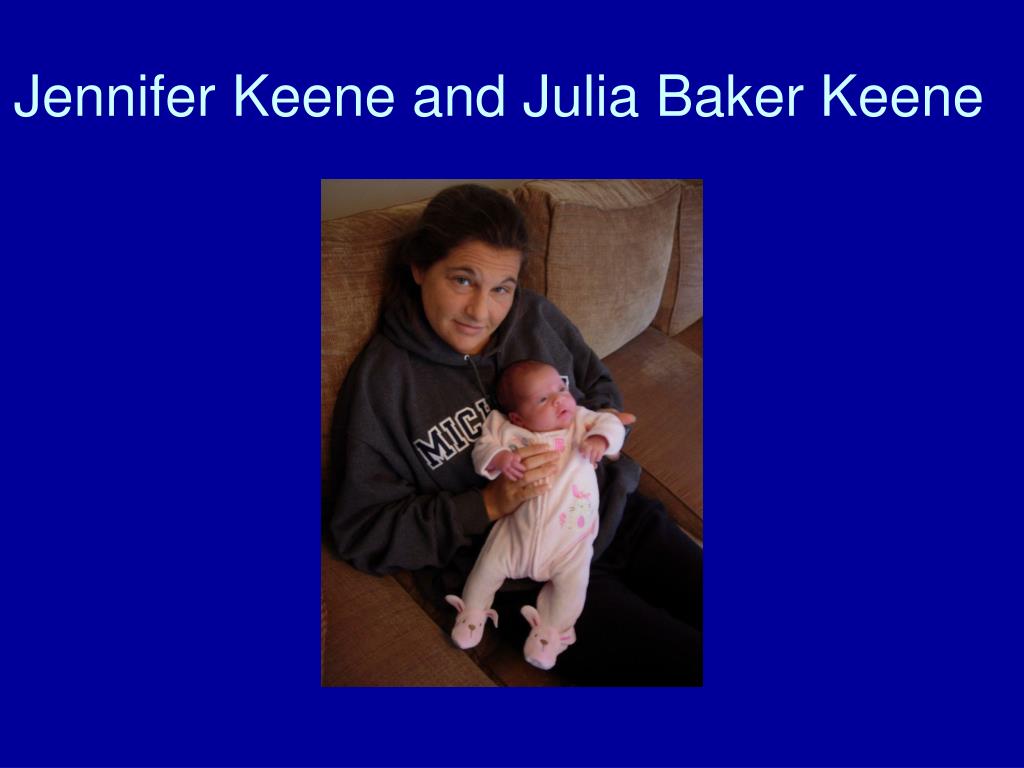 Jennifer Keene and Julia Baker Keene

MICH